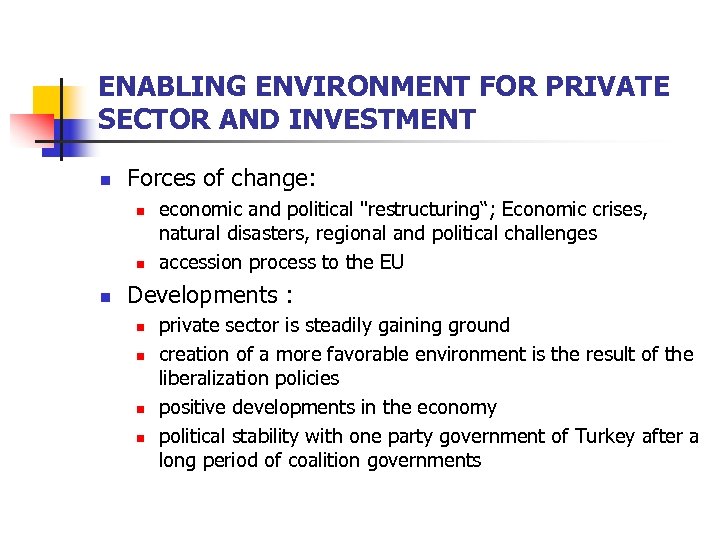 ENABLING ENVIRONMENT FOR PRIVATE SECTOR AND INVESTMENT

Forces of change:

economic and political "restructuring“; Economic crises, natural disasters, regional and political challenges

accession process to the EU

Developments :

private sector is steadily gaining ground

creation of a more favorable environment is the result of the liberalization policies

positive developments in the economy

political stability with one party government of Turkey after a long period of coalition governments